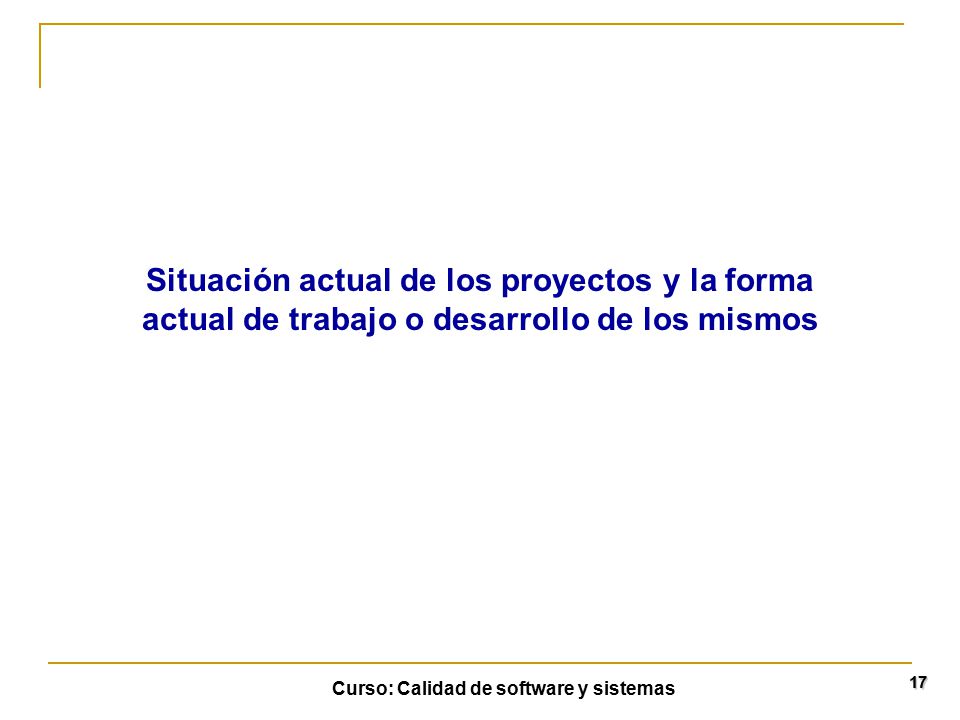 Situación actual de los proyectos y la forma actual de trabajo o desarrollo de los mismos

Curso: Calidad de software y sistemas

17